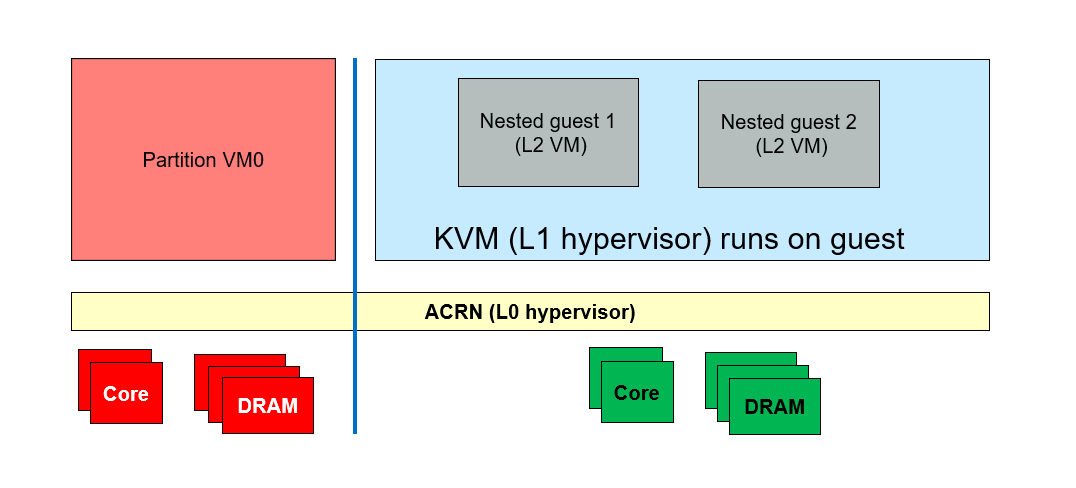 Partition VM0

Nested guest 1
(L2 VM)

Nested guest 2
(L2 VM)

KVM (L1 hypervisor) runs on guest

ACRN (L0 hypervisor)

Core

DRAM

Core

DRAM